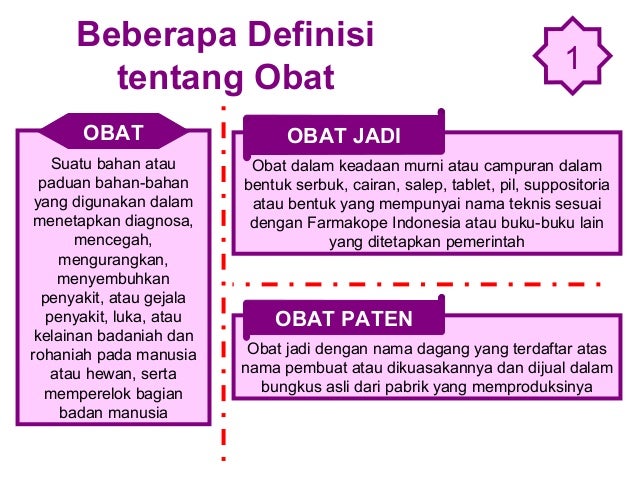 Beberapa Definisi tentang Obat

1

OBAT

Suatu bahan atau paduan bahan-bahan yang digunakan dalam menetapkan diagnosa, mencegah, mengurangkan, menyembuhkan penyakit, atau gejala penyakit, luka, atau kelainan badaniah dan rohaniah pada manusia atau hewan, serta memperelok bagian badan manusia

OBAT JADI

Obat dalam keadaan murni atau campuran dalam bentuk serbuk, cairan, salep, tablet, pil, suppositoria atau bentuk yang mempunyai nama teknis sesuai dengan Farmakope Indonesia atau buku-buku lain yang ditetapkan pemerintah

OBAT PATEN

Obat jadi dengan nama dagang yang terdaftar atas nama pembuat atau dikuasakannya dan dijual dalam bungkus asli dari pabrik yang memproduksinya